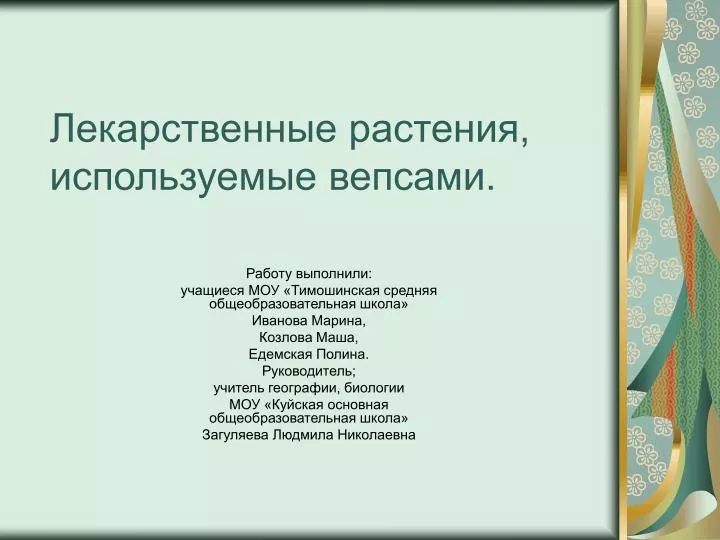 Лекарственные растения, используемые вепсами.

Работу выполнили:
учащиеся МОУ «Тимошинская средняя общеобразовательная школа»
Иванова Марина,
Козлова Маша,
Едемская Полина.
Руководитель;
учитель географии, биологии
МОУ «Куйская основная общеобразовательная школа»
Загуляева Людмила Николаевна